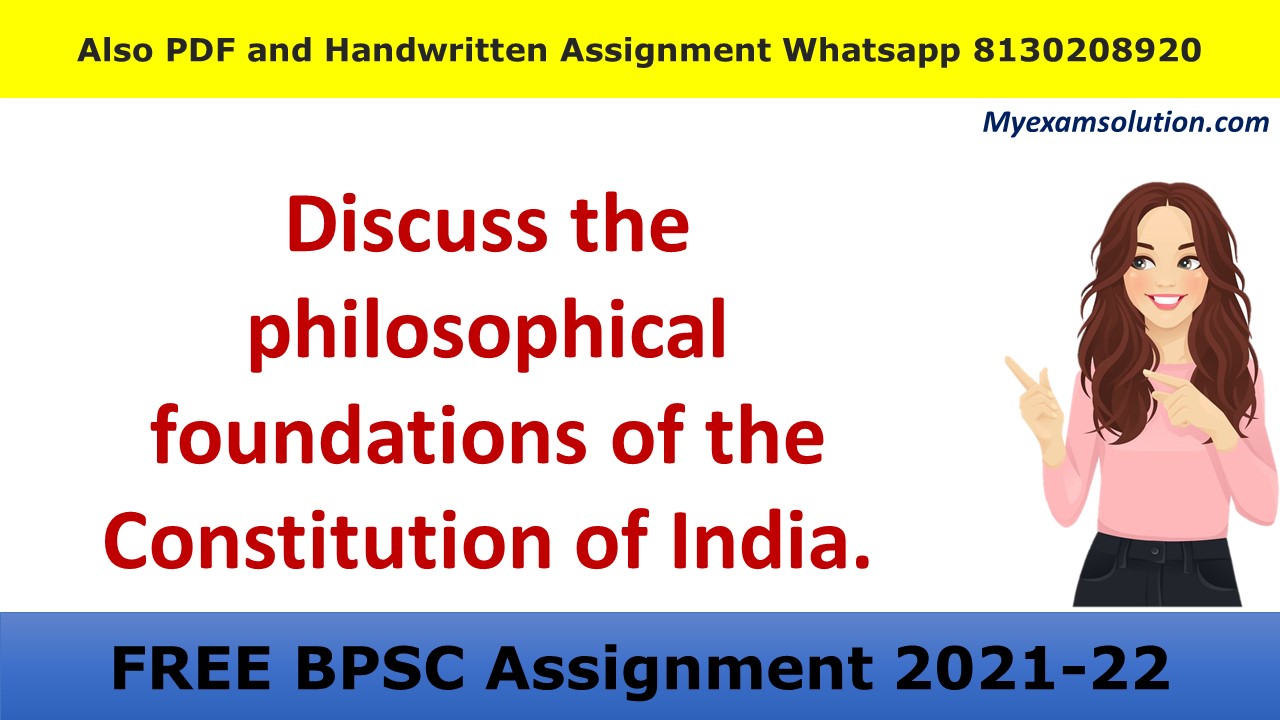 Also PDF and Handwritten Assignment Whatsapp 8130208920

Myexamsolution.com

Discuss the philosophical foundations of the Constitution of India.

FREE BPSC Assignment 2021-22